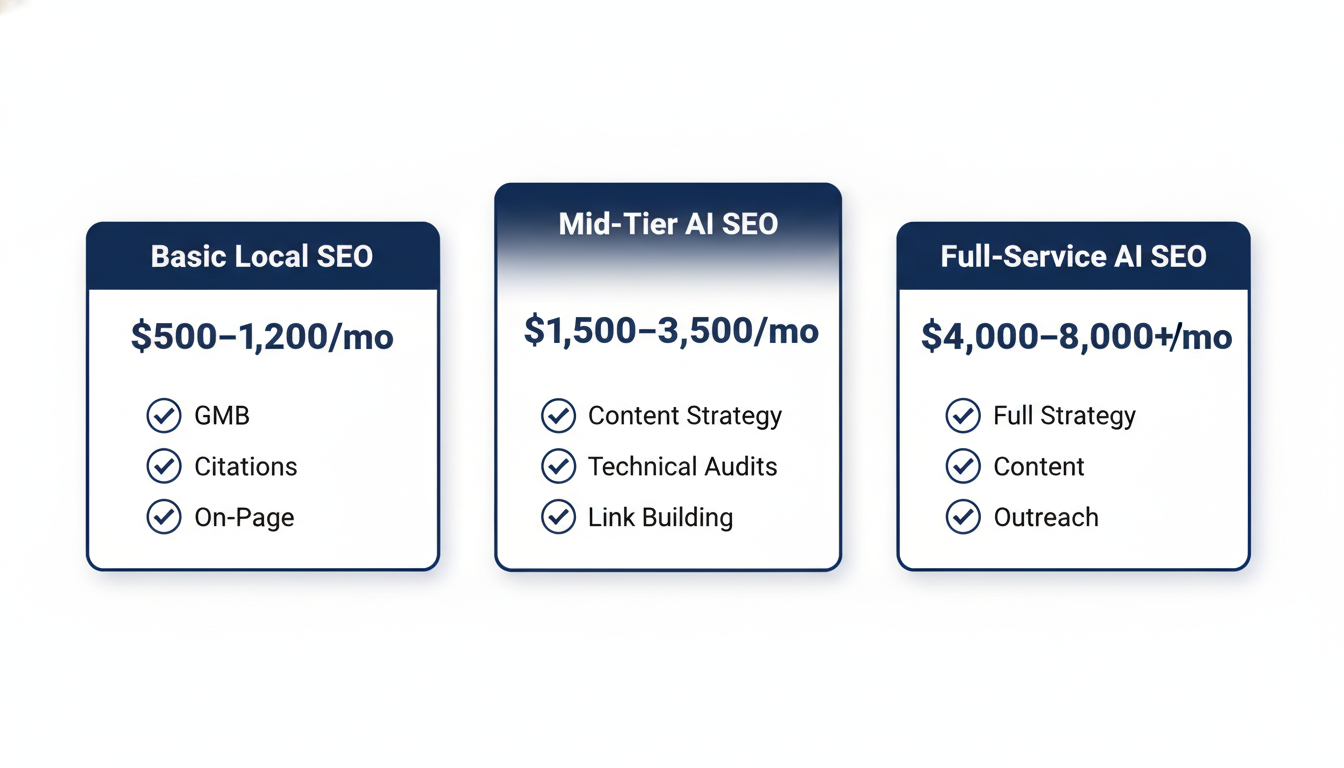 Basic Local SEO

\$500–1,200/mo

GMB
Citations
On-Page

Mid-Tier AI SEO

\$1,500–3,500/mo

Content Strategy
Technical Audits
Link Building

Full-Service AI SEO

\$4,000–8,000+/mo

Full Strategy
Content
Outreach